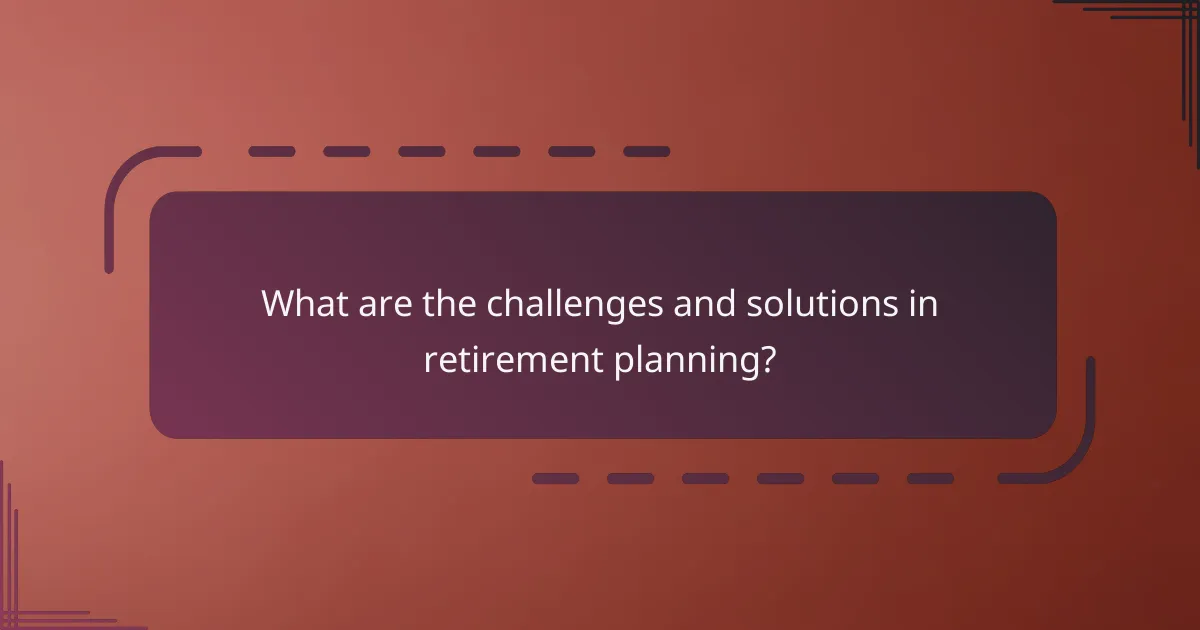 What are the challenges and solutions in retirement planning?